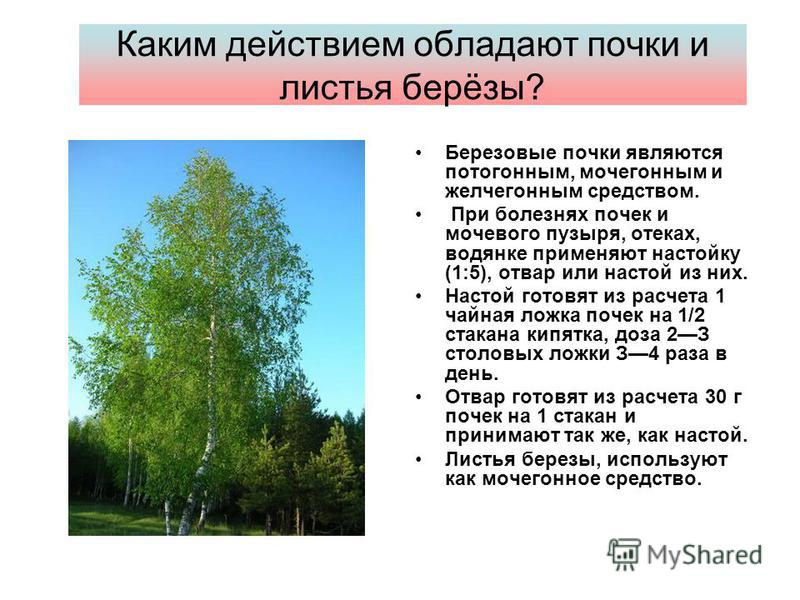 Каким действием обладают почки и листья берёзы?

• Березовые почки являются потогонным, мочегонным и желчегонным средством.

• При болезнях почек и мочевого пузыря, отеках, водянке применяют настойку (1:5), отвар или настой из них.

• Настой готовят из расчета 1 чайная ложка почек на 1/2 стакана кипятка, доза 2—3 столовых ложки 3—4 раза в день.

• Отвар готовят из расчета 30 г почек на 1 стакан и принимают так же, как настой.

• Листья березы, используют как мочегонное средство.

MyShared